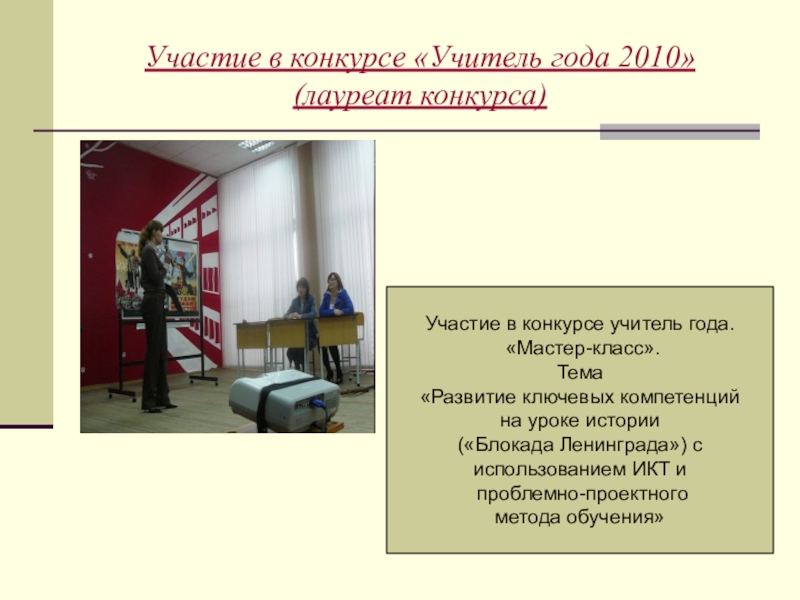 Участие в конкурсе «Учитель года 2010» (лауреат конкурса)

Участие в конкурсе учитель года.
«Мастер-класс».
Тема
«Развитие ключевых компетенций на уроке истории («Блокада Ленинграда») с использованием ИКТ и проблемно-проектного метода обучения»